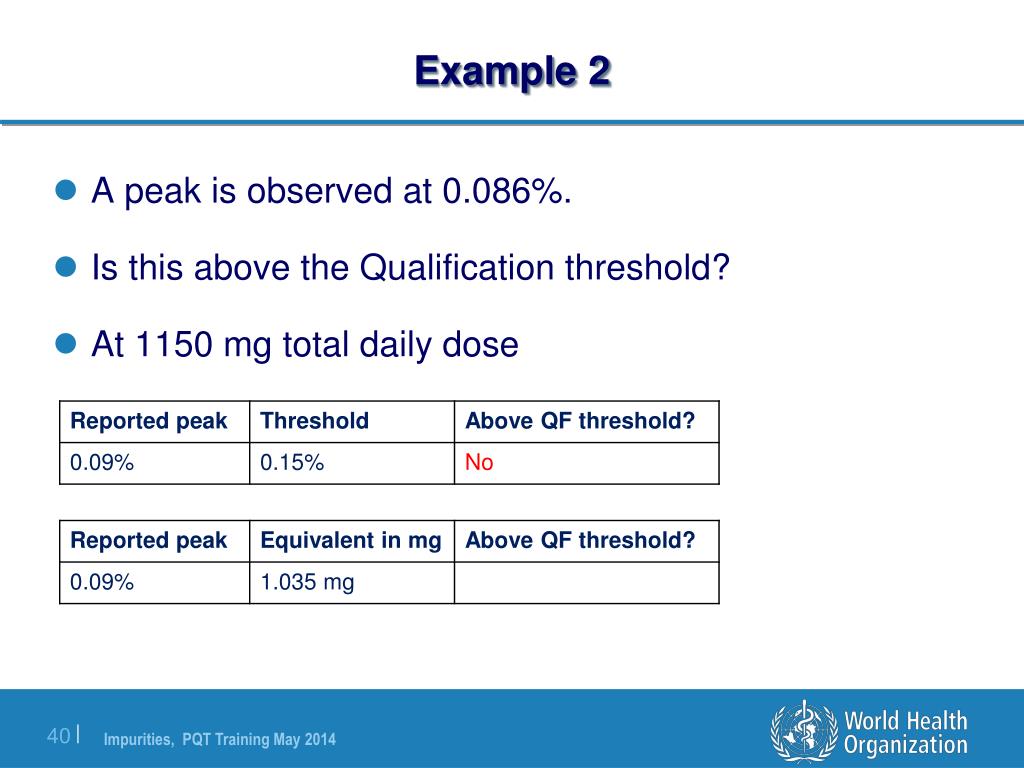 Example 2

A peak is observed at 0.086%.

Is this above the Qualification threshold?

At 1150 mg total daily dose

| Reported peak | Threshold | Above QF threshold? |
|---|---|---|
| 0.09% | 0.15% | No |

| Reported peak | Equivalent in mg | Above QF threshold? |
|---|---|---|
| 0.09% | 1.035 mg | |

40 | Impurities, PQT Training May 2014

World Health Organization